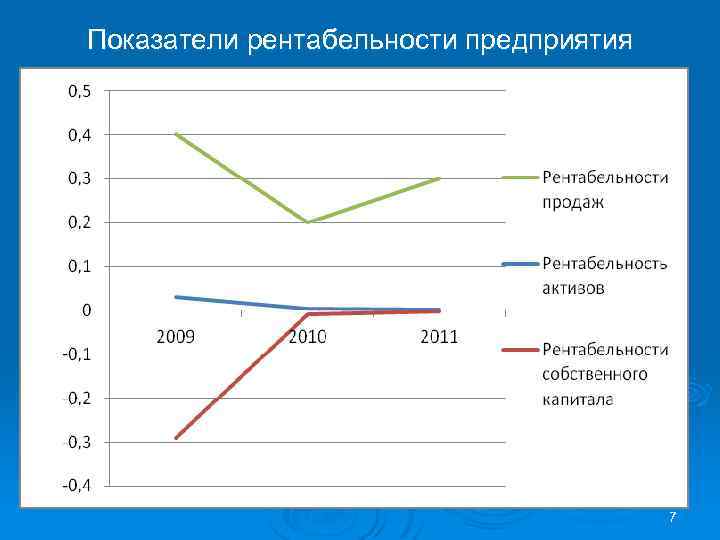 Показатели рентабельности предприятия

0,5
0,4
0,3
0,2
0,1
0
-0,1
-0,2
-0,3
-0,4

2009
2010
2011

Рентабельности продаж

Рентабельность активов

Рентабельности собственного капитала

7